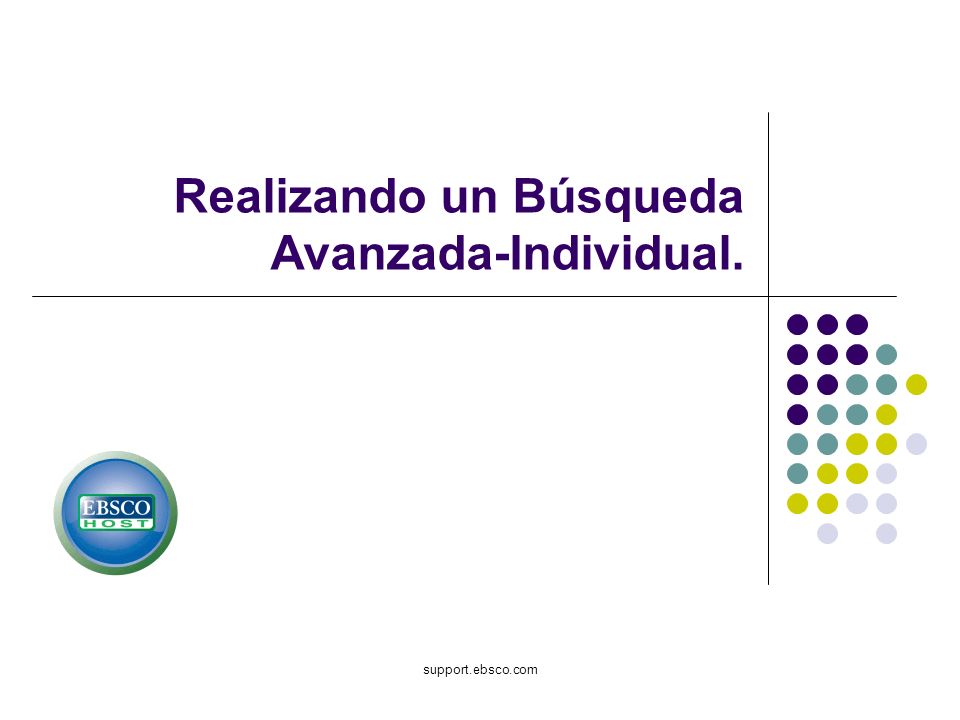 Realizando un Búsqueda Avanzada-Individual.

EBSCO
HOST

support.ebsco.com